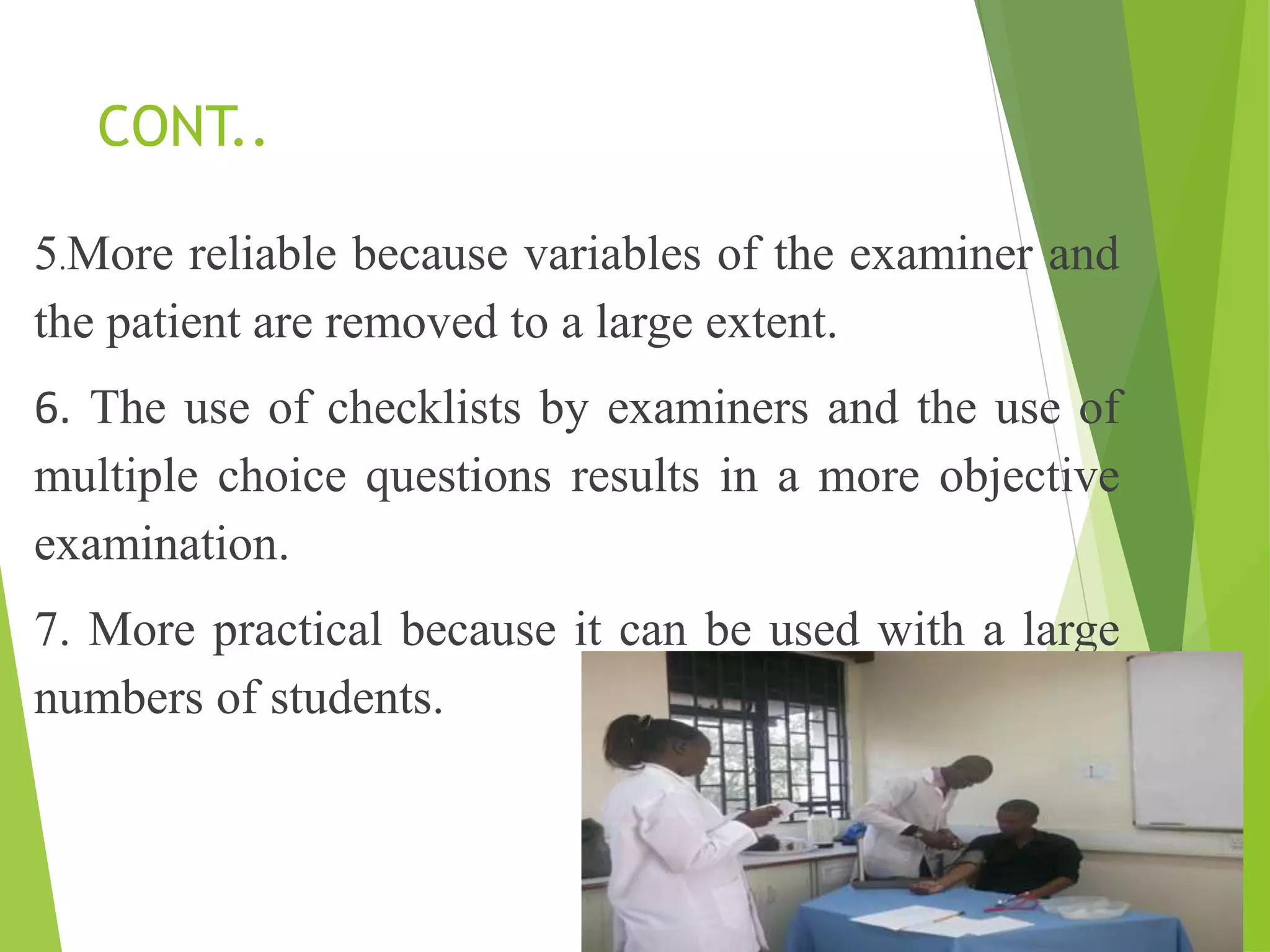 CONT..

5.More reliable because variables of the examiner and the patient are removed to a large extent.

6. The use of checklists by examiners and the use of multiple choice questions results in a more objective examination.

7. More practical because it can be used with a large numbers of students.